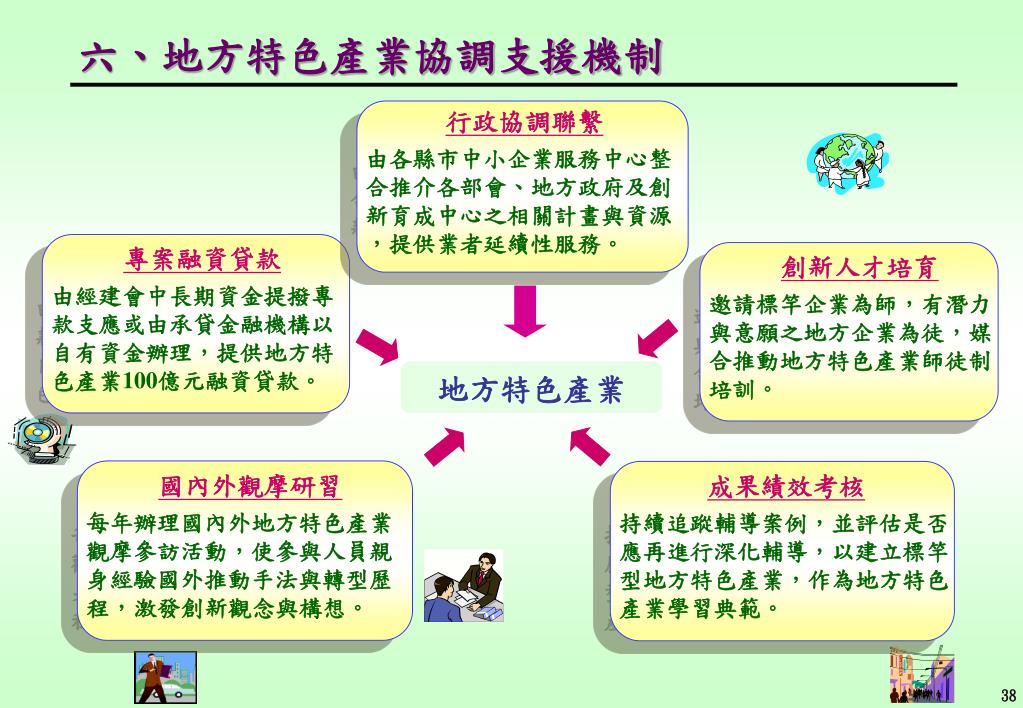 六、地方特色產業協調支援機制

行政協調聯繫

由各縣市中小企業服務中心整合推介各部會、地方政府及創新育成中心之相關計畫與資源，提供業者延續性服務。

專案融資貸款

由經建會中長期資金提撥專款支應或由承貸金融機構以自有資金辦理，提供地方特色產業100億元融資貸款。

創新人才培育

邀請標竿企業為師，有潛力與意願之地方企業為徒，媒合推動地方特色產業師徒制培訓。

地方特色產業

國內外觀摩研習

每年辦理國內外地方特色產業觀摩參訪活動，使參與人員親身經驗國外推動手法與轉型歷程，激發創新觀念與構想。

成果績效考核

持續追蹤輔導案例，並評估是否應再進行深化輔導，以建立標竿型地方特色產業，作為地方特色產業學習典範。

38